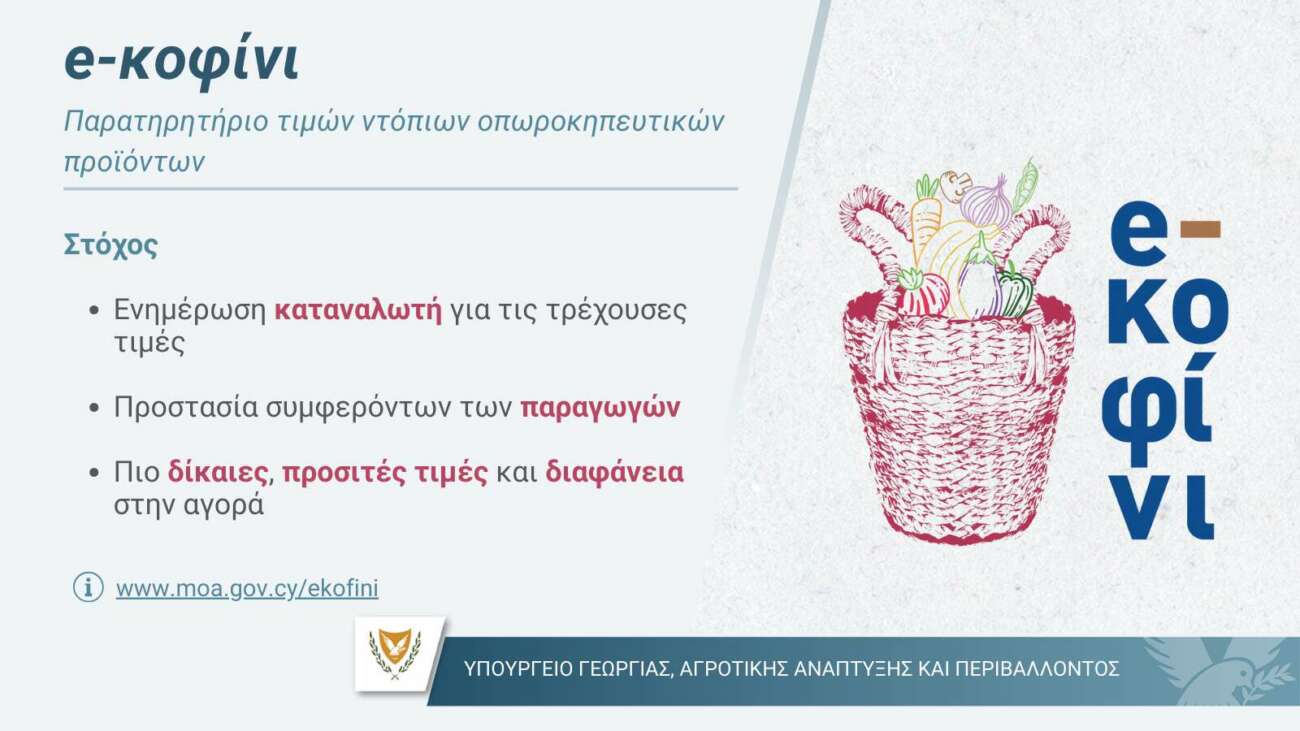 e-κοφίνι

Παρατηρητήριο τιμών ντόπιων οπωροκηπευτικών προϊόντων

Στόχος

• Ενημέρωση καταναλωτή για τις τρέχουσες τιμές

• Προστασία συμφερόντων των παραγωγών

• Πιο δίκαιες, προσιτές τιμές και διαφάνεια στην αγορά

www.moa.gov.cy/ekofini

e-κοφίνι

ΥΠΟΥΡΓΕΙΟ ΓΕΩΡΓΙΑΣ, ΑΓΡΟΤΙΚΗΣ ΑΝΑΠΤΥΞΗΣ ΚΑΙ ΠΕΡΙΒΑΛΛΟΝΤΟΣ